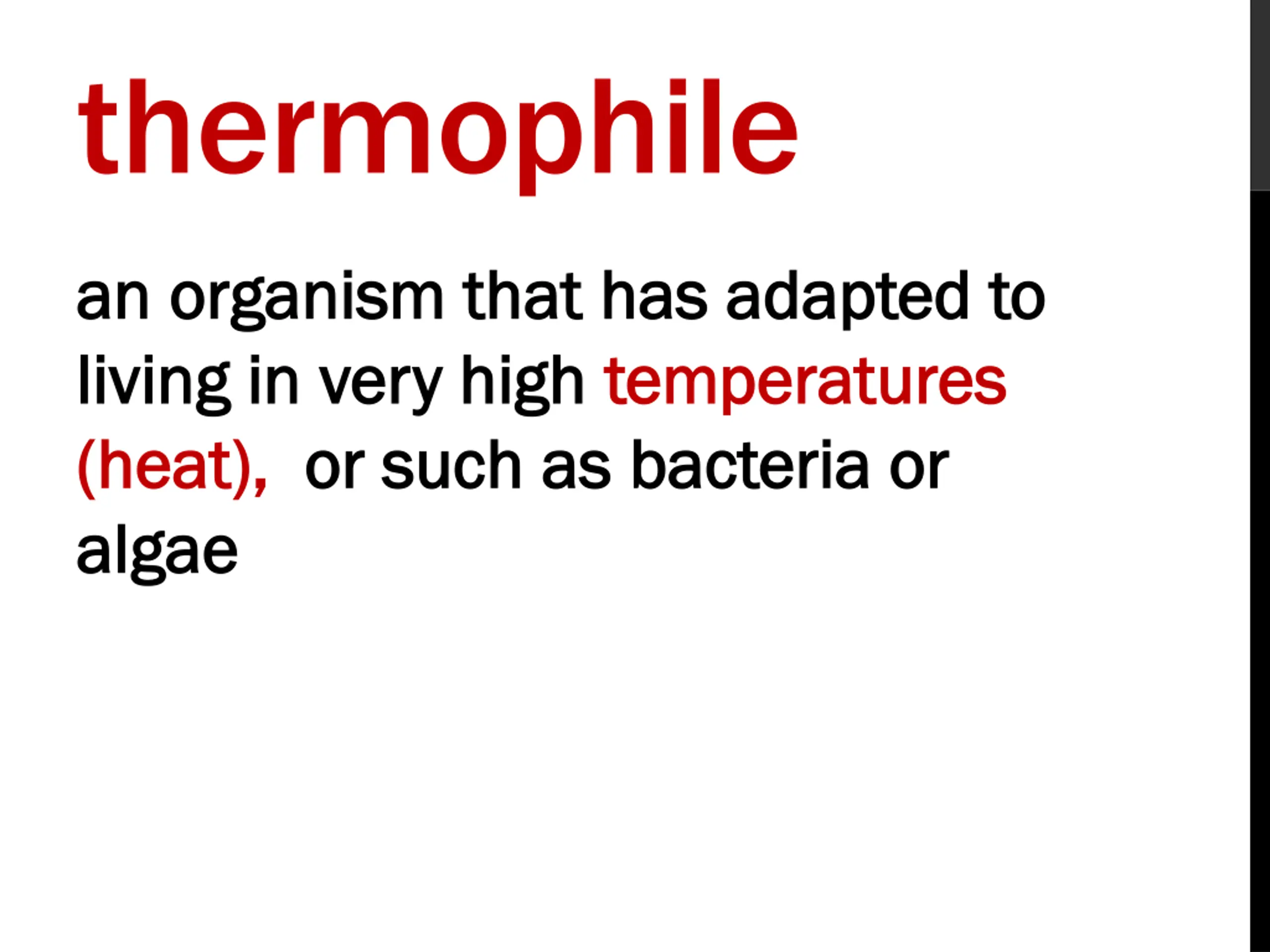 thermophile

an organism that has adapted to living in very high temperatures (heat), or such as bacteria or algae